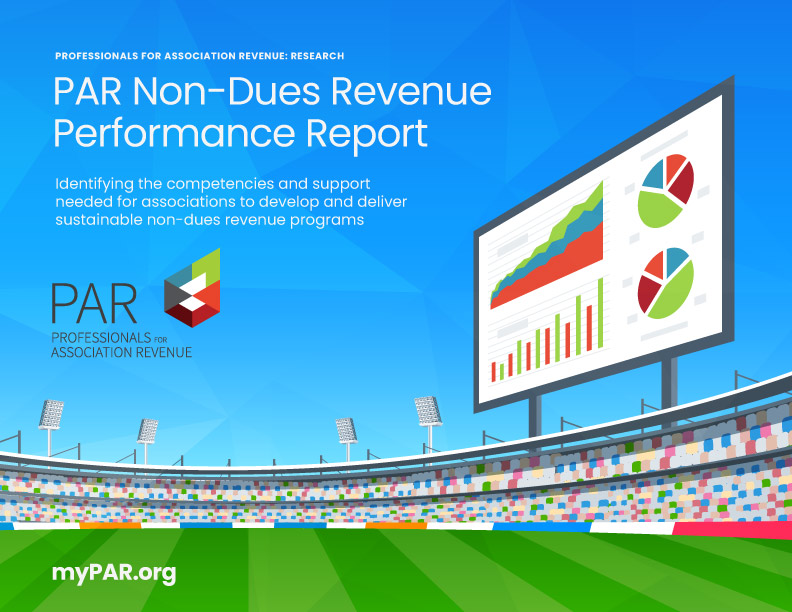 PROFESSIONALS FOR ASSOCIATION REVENUE: RESEARCH

PAR Non-Dues Revenue Performance Report

Identifying the competencies and support needed for associations to develop and deliver sustainable non-dues revenue programs

PAR
PROFESSIONALS FOR ASSOCIATION REVENUE

myPAR.org